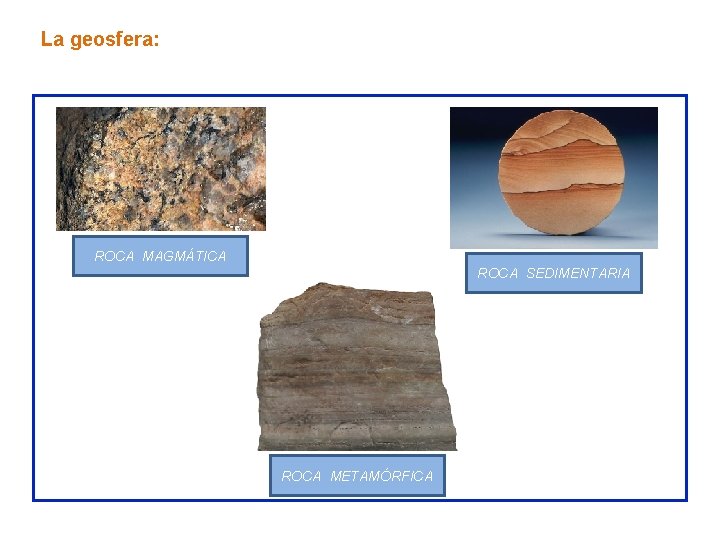 La geosfera:

ROCA MAGMÁTICA

ROCA SEDIMENTARIA

ROCA METAMÓRFICA